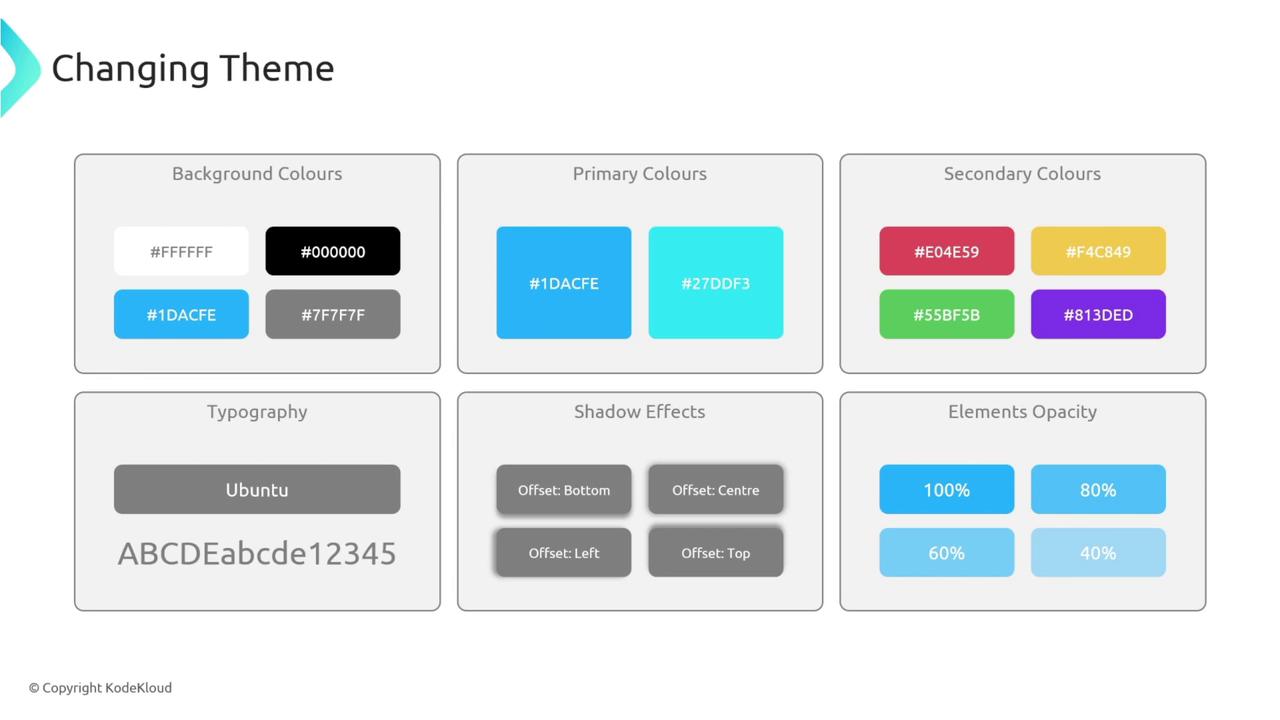 Changing Theme

Background Colours

#FFFFFF
#000000
#1DACFE
#7F7F7F

Primary Colours

#1DACFE
#27DDF3

Secondary Colours

#E04E59
#F4C849
#55BF5B
#813DED

Typography

Ubuntu

ABCDEabcde12345

Shadow Effects

Offset: Bottom
Offset: Centre
Offset: Left
Offset: Top

Elements Opacity

100%
80%
60%
40%

© Copyright KodeKloud